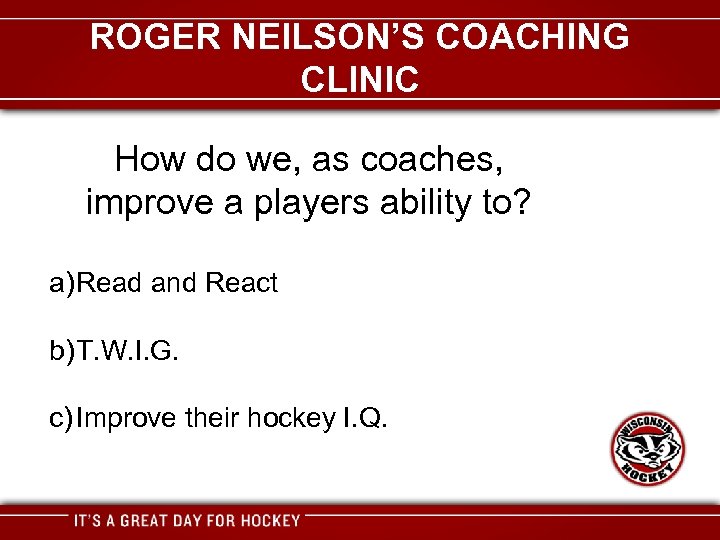 ROGER NEILSON'S COACHING CLINIC

How do we, as coaches, improve a players ability to?

a)Read and React

b)T.W.I.G.

c)Improve their hockey I.Q.

WISCONSIN HOCKEY

IT'S A GREAT DAY FOR HOCKEY